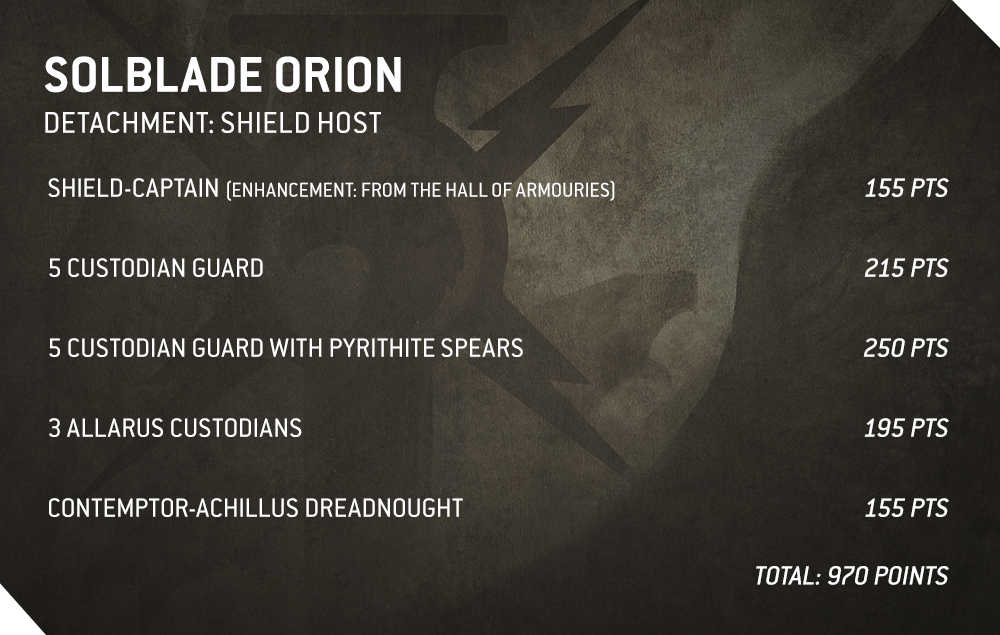 SOLBLADE ORION
DETACHMENT: SHIELD HOST

| | |
|---|---|
| SHIELD-CAPTAIN (ENHANCEMENT: FROM THE HALL OF ARMOURIES) | 155 PTS |
| 5 CUSTODIAN GUARD | 215 PTS |
| 5 CUSTODIAN GUARD WITH PYRITHITE SPEARS | 250 PTS |
| 3 ALLARUS CUSTODIANS | 195 PTS |
| CONTEMPTOR-ACHILLUS DREADNOUGHT | 155 PTS |

TOTAL: 970 POINTS